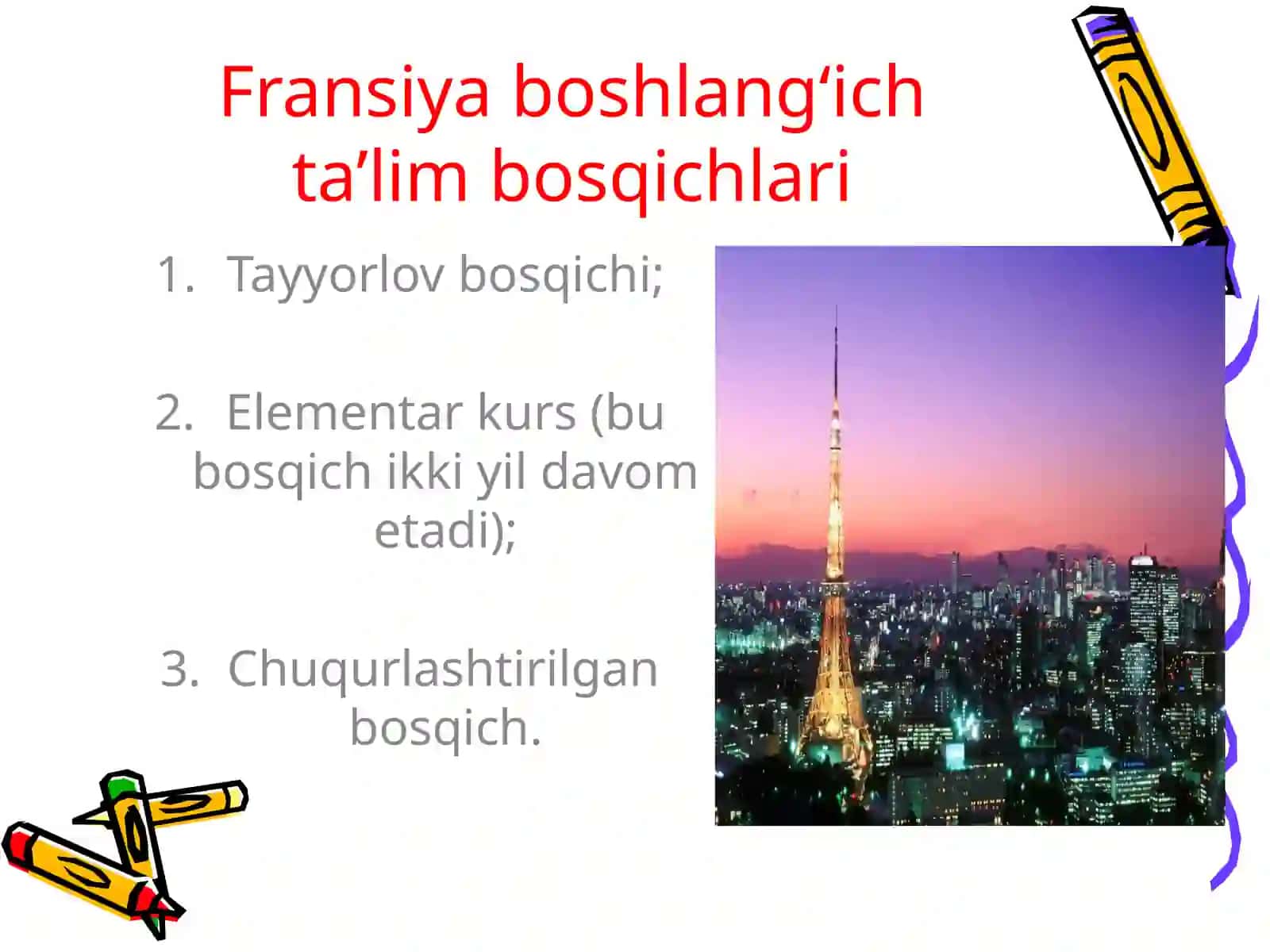 Fransiya boshlang‘ich ta’lim bosqichlari

1. Tayyorlov bosqichi;

2. Elementar kurs (bu bosqich ikki yil davom etadi);

3. Chuqurlashtirilgan bosqich.